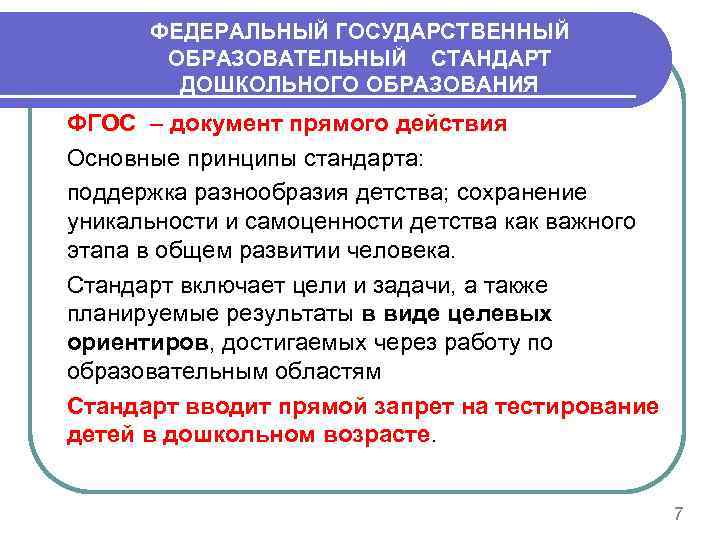 ФЕДЕРАЛЬНЫЙ ГОСУДАРСТВЕННЫЙ ОБРАЗОВАТЕЛЬНЫЙ СТАНДАРТ ДОШКОЛЬНОГО ОБРАЗОВАНИЯ

ФГОС – документ прямого действия

Основные принципы стандарта:

поддержка разнообразия детства; сохранение уникальности и самоценности детства как важного этапа в общем развитии человека.

Стандарт включает цели и задачи, а также планируемые результаты в виде целевых ориентиров, достигаемых через работу по образовательным областям

Стандарт вводит прямой запрет на тестирование детей в дошкольном возрасте.

7